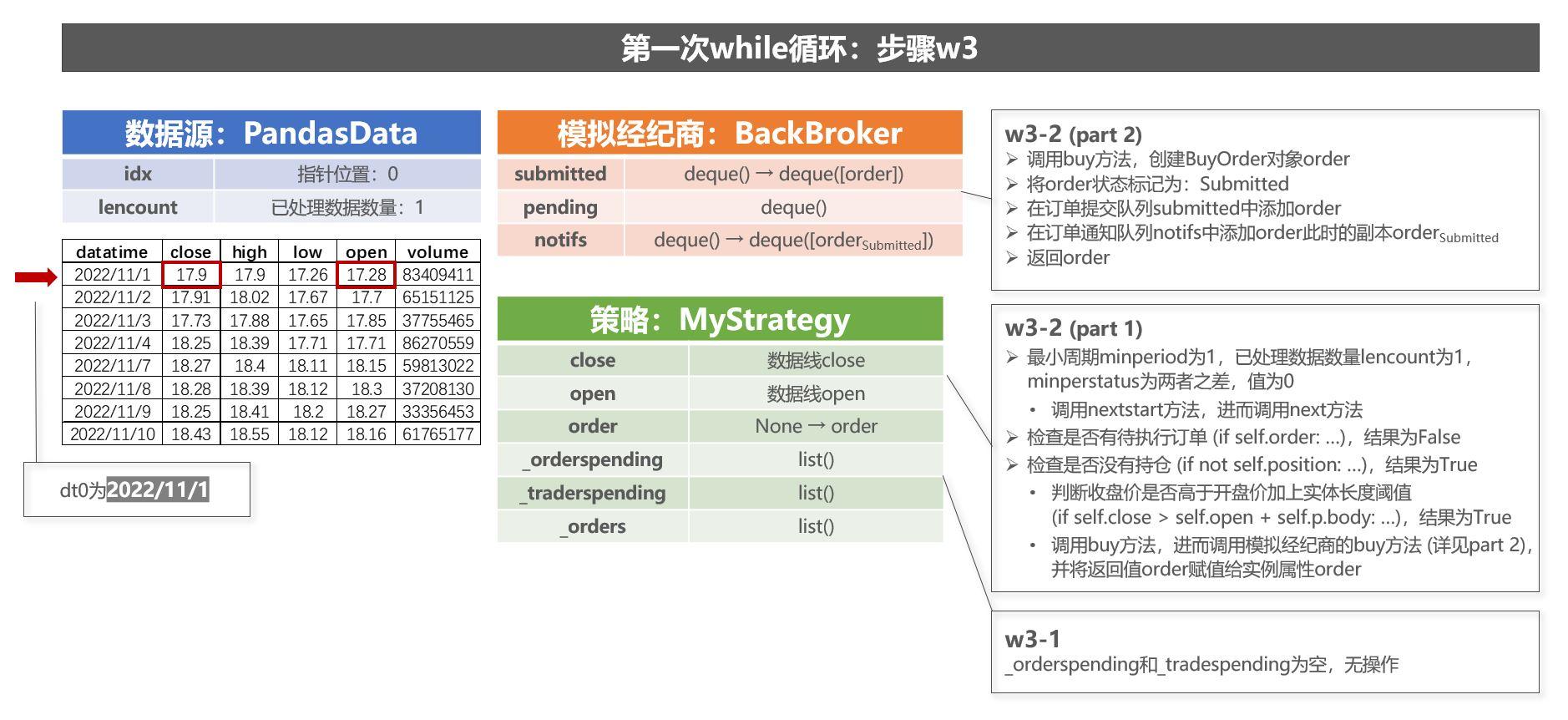 第一次while循环：步骤w3

数据源：PandasData

| idx | 指针位置：0 |
|---|---|
| lencount | 已处理数据数量：1 |

| datatime | close | high | low | open | volume |
|---|---|---|---|---|---|
| 2022/11/1 | 17.9 | 17.9 | 17.26 | 17.28 | 83409411 |
| 2022/11/2 | 17.91 | 18.02 | 17.67 | 17.7 | 65151125 |
| 2022/11/3 | 17.73 | 17.88 | 17.65 | 17.85 | 37755465 |
| 2022/11/4 | 18.25 | 18.39 | 17.71 | 17.71 | 86270559 |
| 2022/11/7 | 18.27 | 18.4 | 18.11 | 18.15 | 59813022 |
| 2022/11/8 | 18.28 | 18.39 | 18.12 | 18.3 | 37208130 |
| 2022/11/9 | 18.25 | 18.41 | 18.2 | 18.27 | 33356453 |
| 2022/11/10 | 18.43 | 18.55 | 18.12 | 18.16 | 61765177 |

dt0为2022/11/1

模拟经纪商：BackBroker

| submitted | deque() → deque([order]) |
|---|---|
| pending | deque() |
| notifs | deque() → deque([order$_{Submitted}$]) |

策略：MyStrategy

| close | 数据线close |
|---|---|
| open | 数据线open |
| order | None → order |
| _orderspending | list() |
| _traderspending | list() |
| _orders | list() |

w3-2 (part 2)
➢ 调用buy方法，创建BuyOrder对象order
➢ 将order状态标记为：Submitted
➢ 在订单提交队列submitted中添加order
➢ 在订单通知队列notifs中添加order此时的副本order$_{Submitted}$
➢ 返回order

w3-2 (part 1)
➢ 最小周期minperiod为1，已处理数据数量lencount为1，minperstatus为两者之差，值为0
• 调用nextstart方法，进而调用next方法
➢ 检查是否有待执行订单 (if self.order: ...)，结果为False
➢ 检查是否没有持仓 (if not self.position: ...)，结果为True
• 判断收盘价是否高于开盘价加上实体长度阈值 (if self.close > self.open + self.p.body: ...)，结果为True
• 调用buy方法，进而调用模拟经纪商的buy方法 (详见part 2)，并将返回值order赋值给实例属性order

w3-1
_orderspending和_tradespending为空，无操作